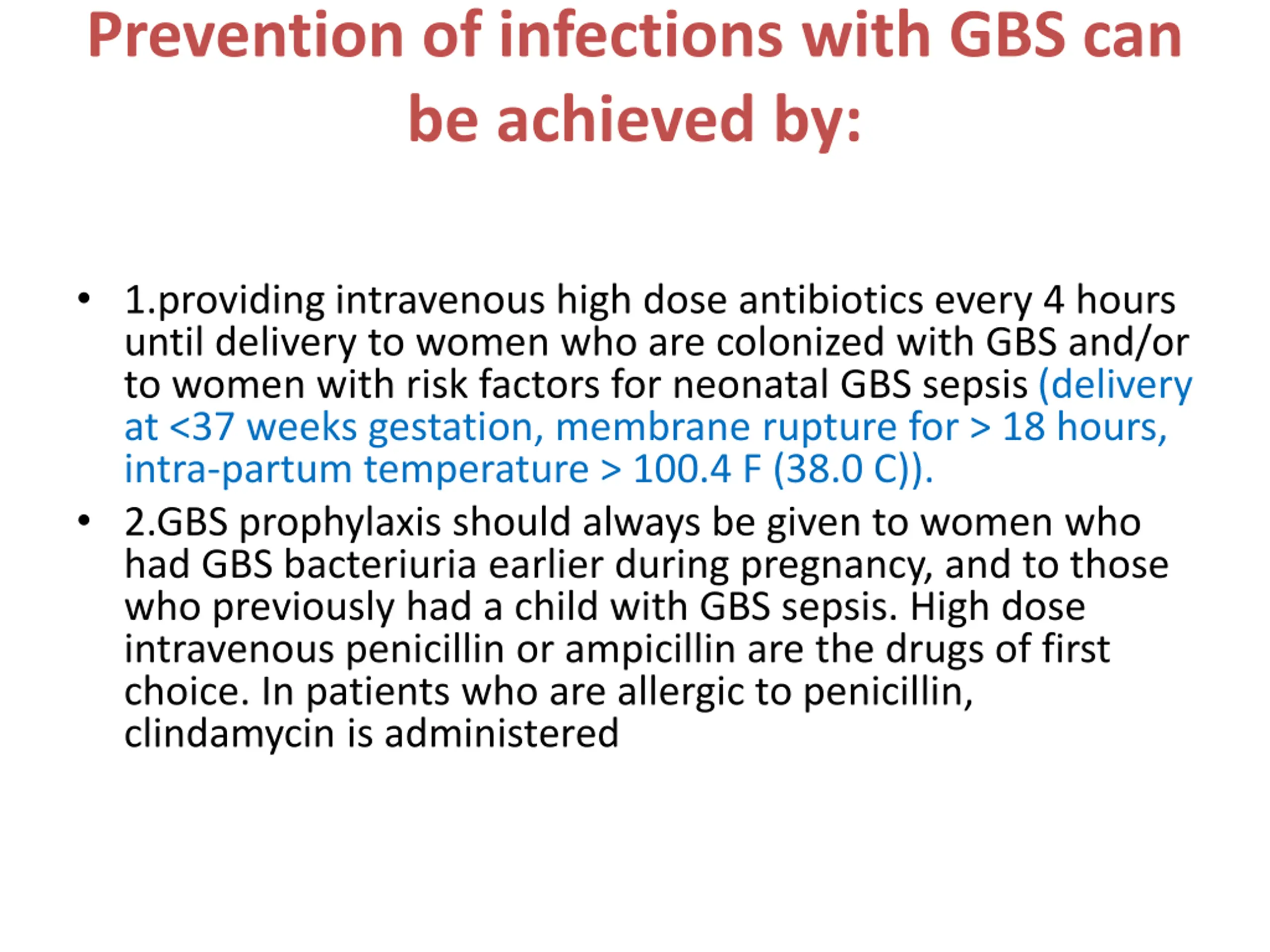 Prevention of infections with GBS can be achieved by:

• 1.providing intravenous high dose antibiotics every 4 hours until delivery to women who are colonized with GBS and/or to women with risk factors for neonatal GBS sepsis (delivery at <37 weeks gestation, membrane rupture for > 18 hours, intra-partum temperature > 100.4 F (38.0 C)).

• 2.GBS prophylaxis should always be given to women who had GBS bacteriuria earlier during pregnancy, and to those who previously had a child with GBS sepsis. High dose intravenous penicillin or ampicillin are the drugs of first choice. In patients who are allergic to penicillin, clindamycin is administered